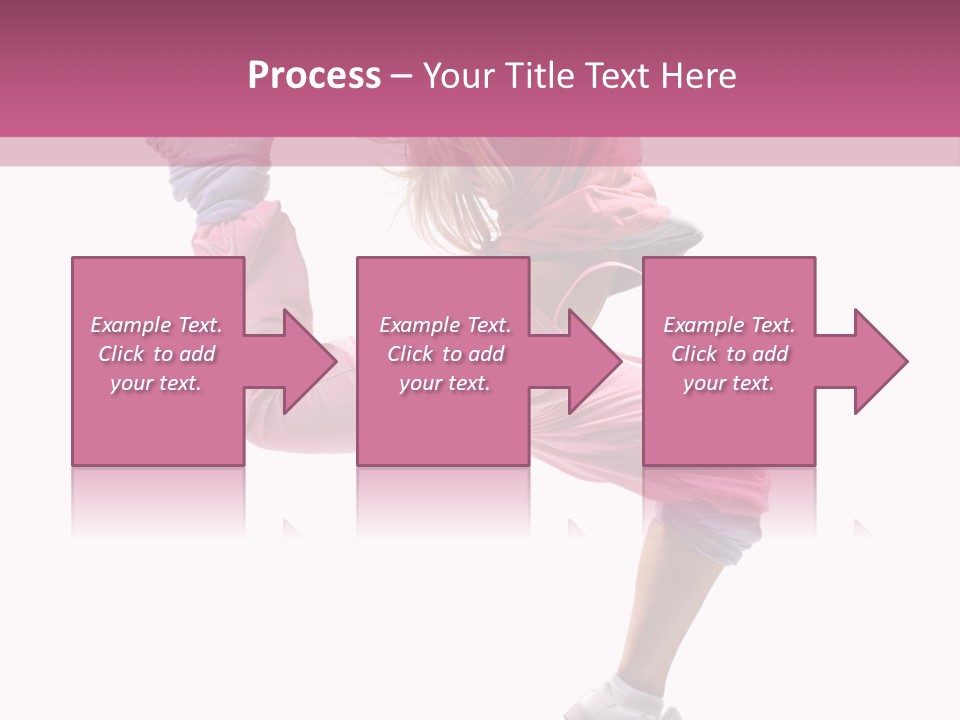 Process – Your Title Text Here

Example Text. Click to add your text.

Example Text. Click to add your text.

Example Text. Click to add your text.